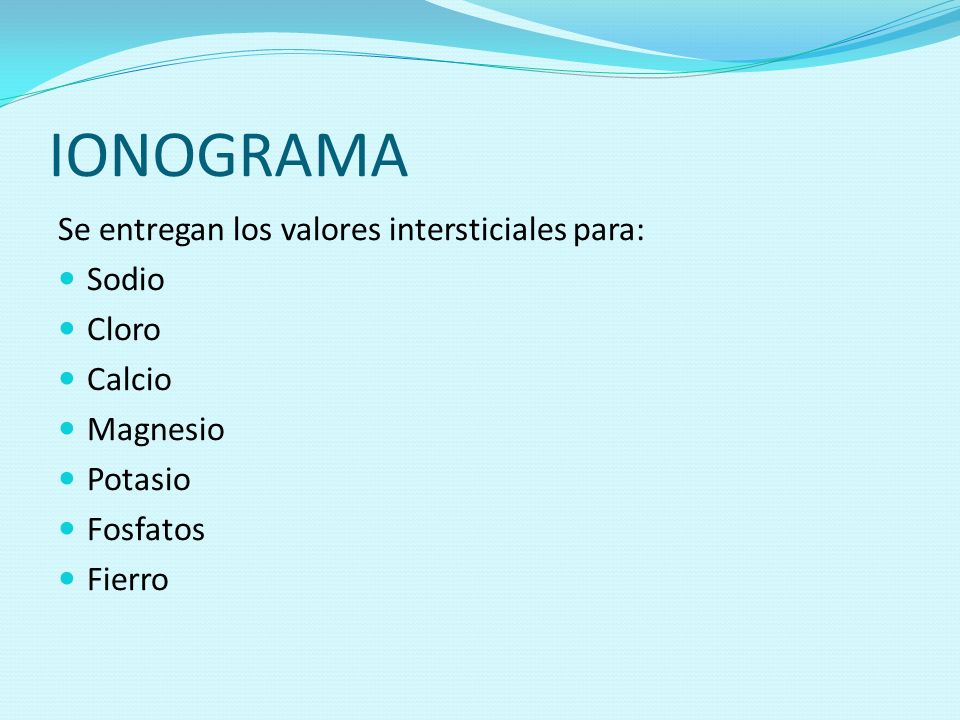 IONOGRAMA

Se entregan los valores intersticiales para:

- Sodio
- Cloro
- Calcio
- Magnesio
- Potasio
- Fosfatos
- Fierro